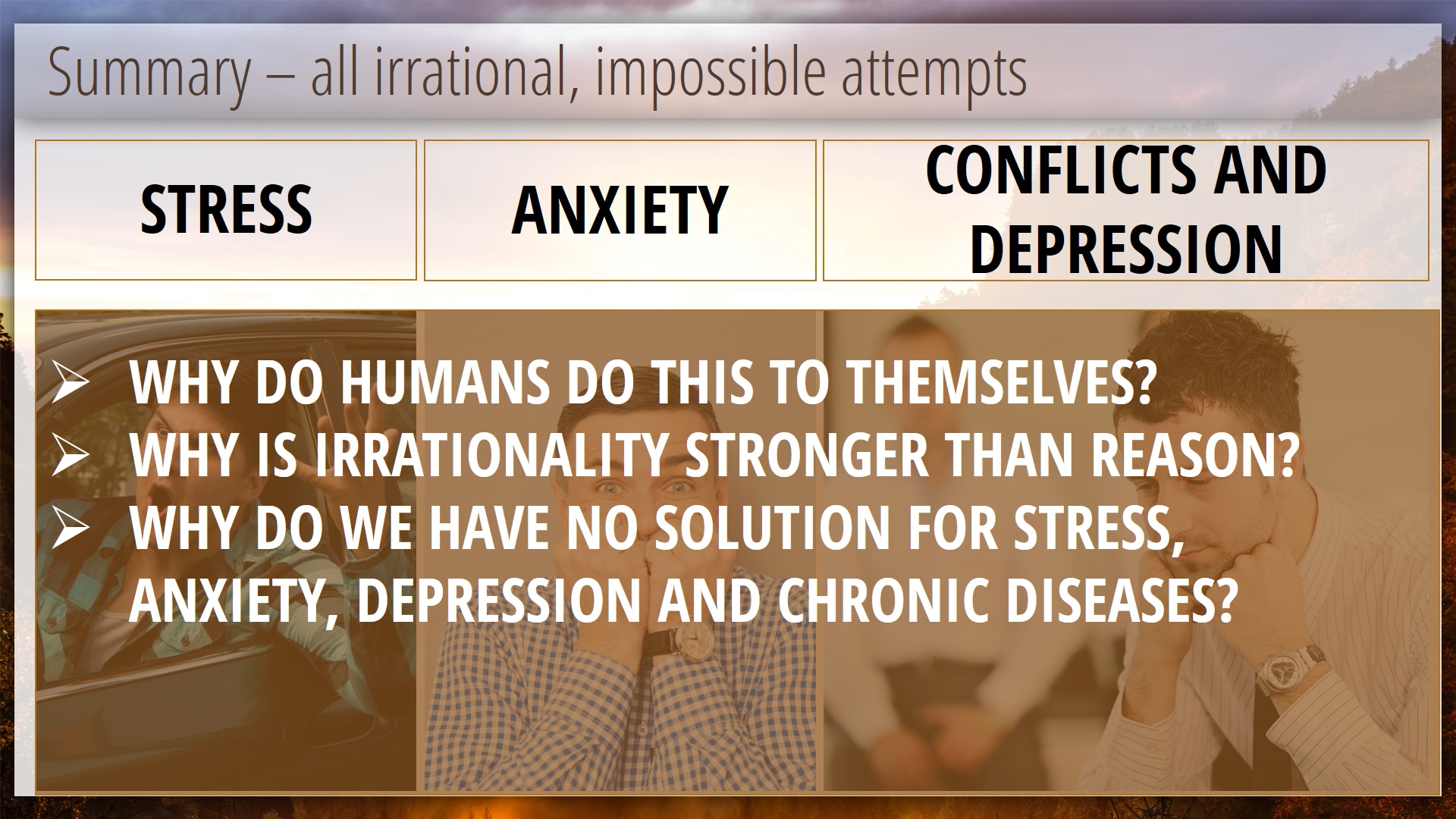 Summary – all irrational, impossible attempts

STRESS

ANXIETY

CONFLICTS AND DEPRESSION

➢ WHY DO HUMANS DO THIS TO THEMSELVES?
➢ WHY IS IRRATIONALITY STRONGER THAN REASON?
➢ WHY DO WE HAVE NO SOLUTION FOR STRESS, ANXIETY, DEPRESSION AND CHRONIC DISEASES?